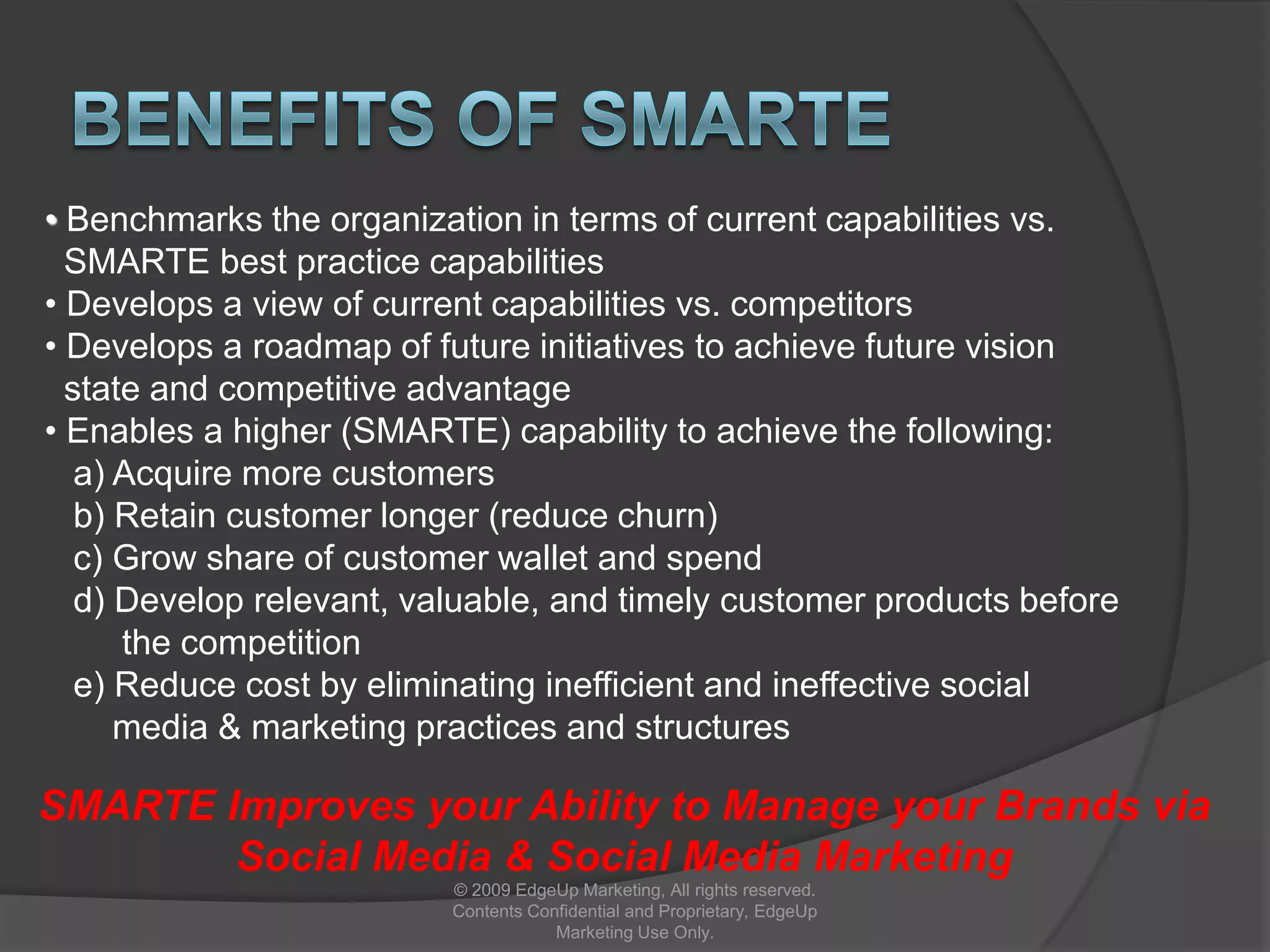 BENEFITS OF SMARTE

• Benchmarks the organization in terms of current capabilities vs. SMARTE best practice capabilities
• Develops a view of current capabilities vs. competitors
• Develops a roadmap of future initiatives to achieve future vision state and competitive advantage
• Enables a higher (SMARTE) capability to achieve the following:
a) Acquire more customers
b) Retain customer longer (reduce churn)
c) Grow share of customer wallet and spend
d) Develop relevant, valuable, and timely customer products before the competition
e) Reduce cost by eliminating inefficient and ineffective social media & marketing practices and structures

SMARTE Improves your Ability to Manage your Brands via Social Media & Social Media Marketing

© 2009 EdgeUp Marketing, All rights reserved. Contents Confidential and Proprietary, EdgeUp Marketing Use Only.